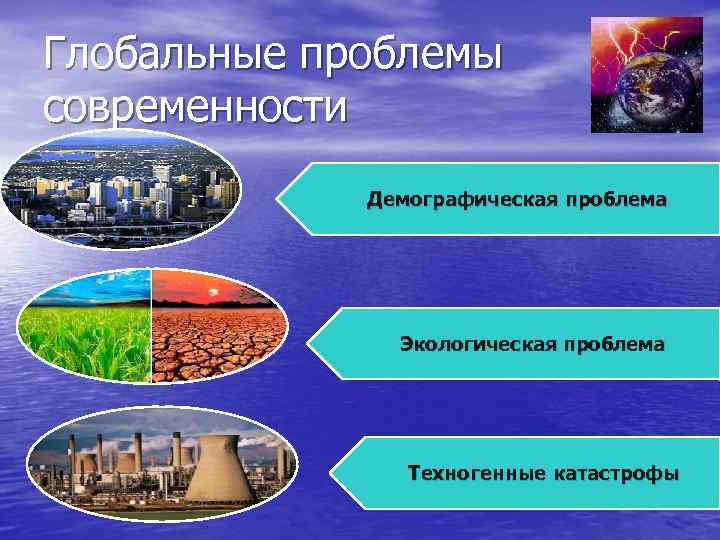 Глобальные проблемы современности

Демографическая проблема

Экологическая проблема

Техногенные катастрофы